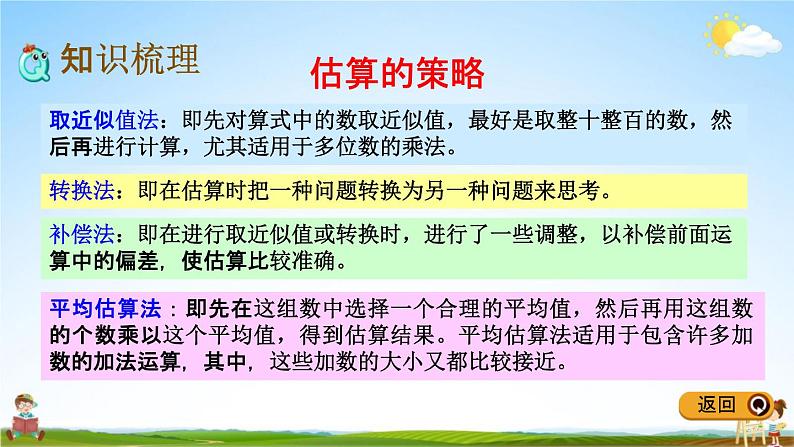 知识梳理

估算的策略

取近似值法：即先对算式中的数取近似值，最好是取整十整百的数，然后再进行计算，尤其适用于多位数的乘法。

转换法：即在估算时把一种问题转换为另一种问题来思考。

补偿法：即在进行取近似值或转换时，进行了一些调整，以补偿前面运算中的偏差，使估算比较准确。

平均估算法：即先在这组数中选择一个合理的平均值，然后再用这组数的个数乘以这个平均值，得到估算结果。平均估算法适用于包含许多加数的加法运算，其中，这些加数的大小又都比较接近。

返回